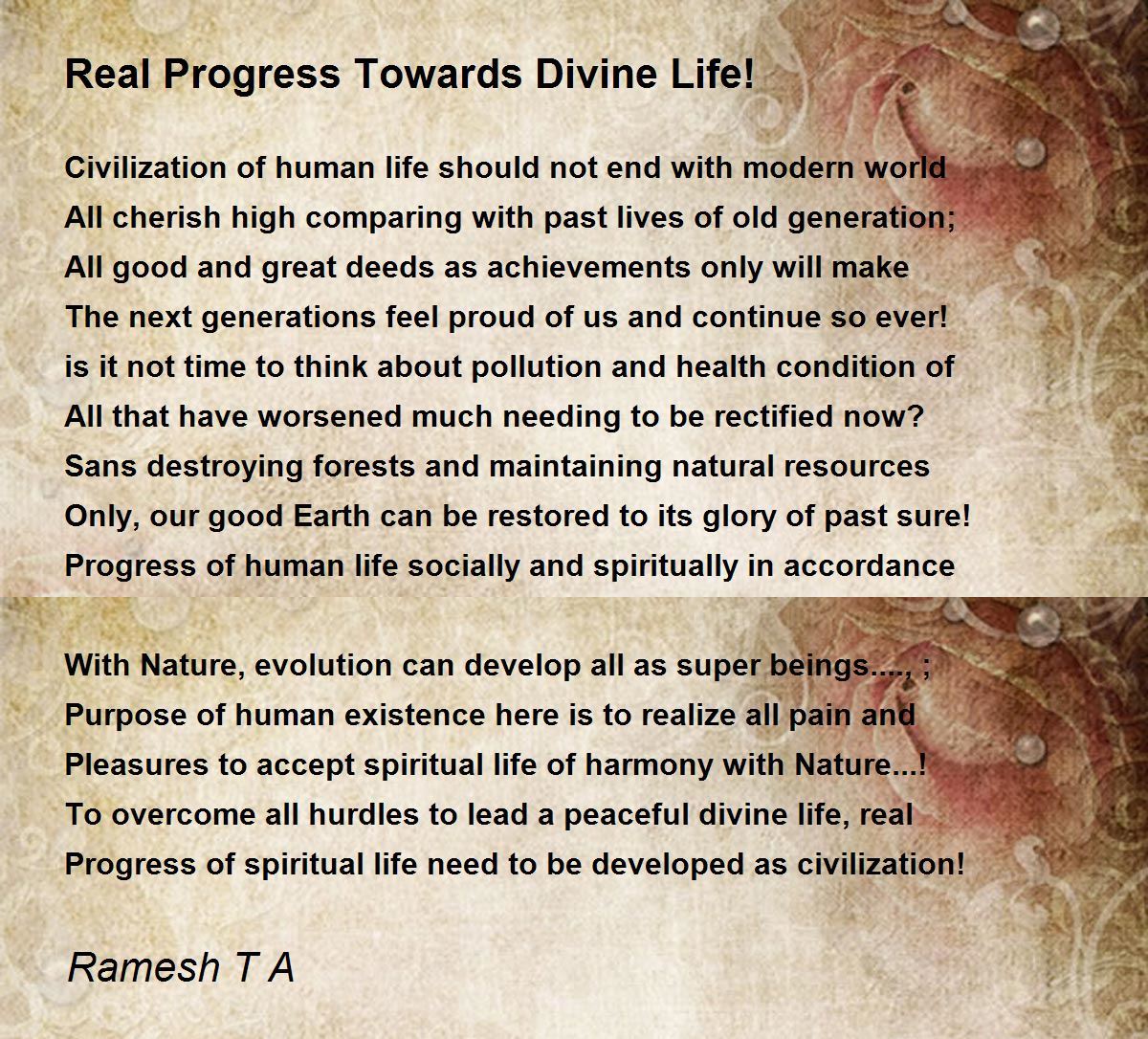 Real Progress Towards Divine Life!

Civilization of human life should not end with modern world
All cherish high comparing with past lives of old generation;
All good and great deeds as achievements only will make
The next generations feel proud of us and continue so ever!
is it not time to think about pollution and health condition of
All that have worsened much needing to be rectified now?
Sans destroying forests and maintaining natural resources
Only, our good Earth can be restored to its glory of past sure!
Progress of human life socially and spiritually in accordance

With Nature, evolution can develop all as super beings...., ;
Purpose of human existence here is to realize all pain and
Pleasures to accept spiritual life of harmony with Nature...!
To overcome all hurdles to lead a peaceful divine life, real
Progress of spiritual life need to be developed as civilization!

Ramesh T A